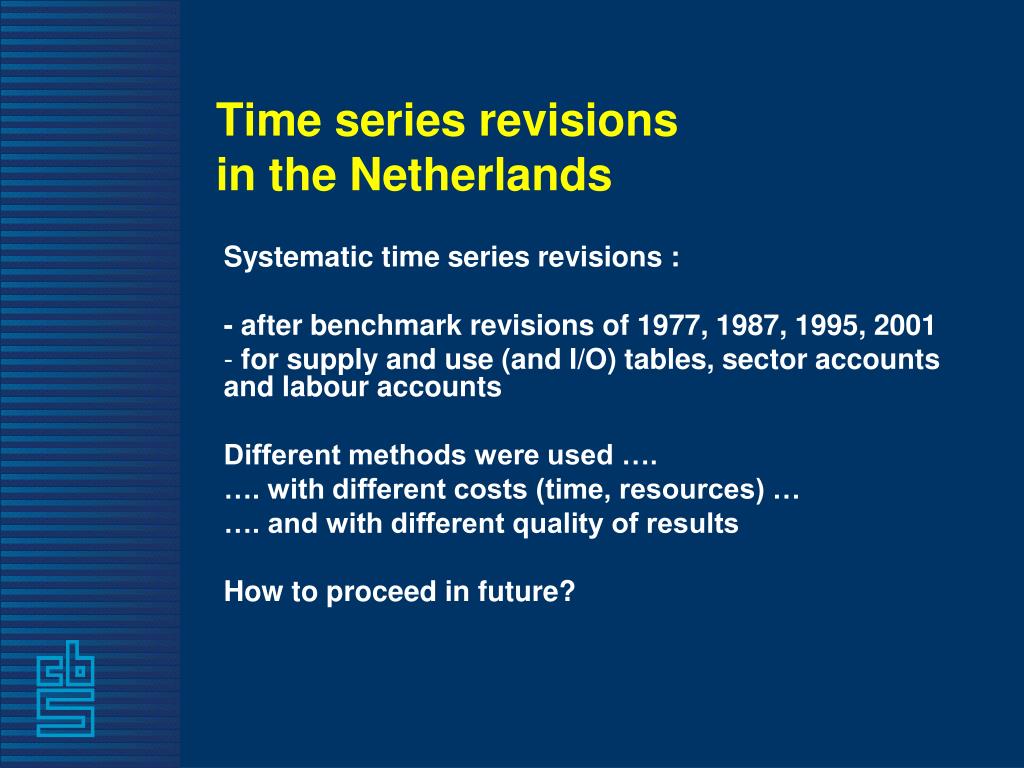 Time series revisions
in the Netherlands

Systematic time series revisions :

- after benchmark revisions of 1977, 1987, 1995, 2001
- for supply and use (and I/O) tables, sector accounts and labour accounts

Different methods were used ….
…. with different costs (time, resources) …
…. and with different quality of results

How to proceed in future?

cbs